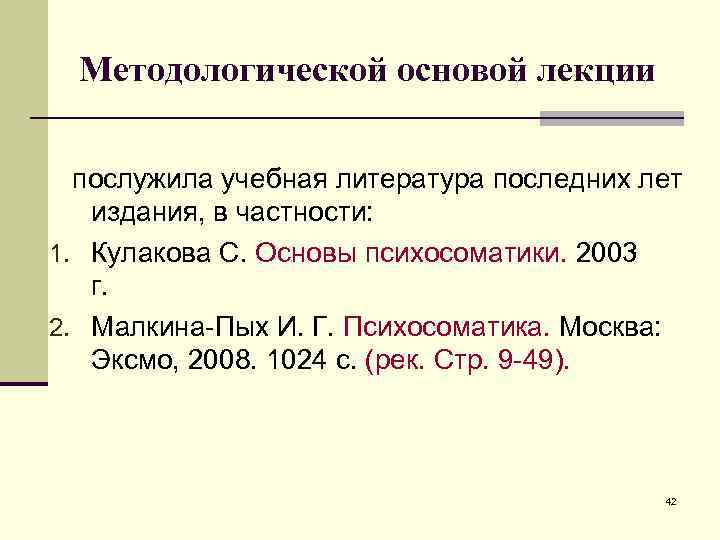 Методологической основой лекции

послужила учебная литература последних лет издания, в частности:

1. Кулакова С. Основы психосоматики. 2003 г.

2. Малкина-Пых И. Г. Психосоматика. Москва: Эксмо, 2008. 1024 с. (рек. Стр. 9-49).

42